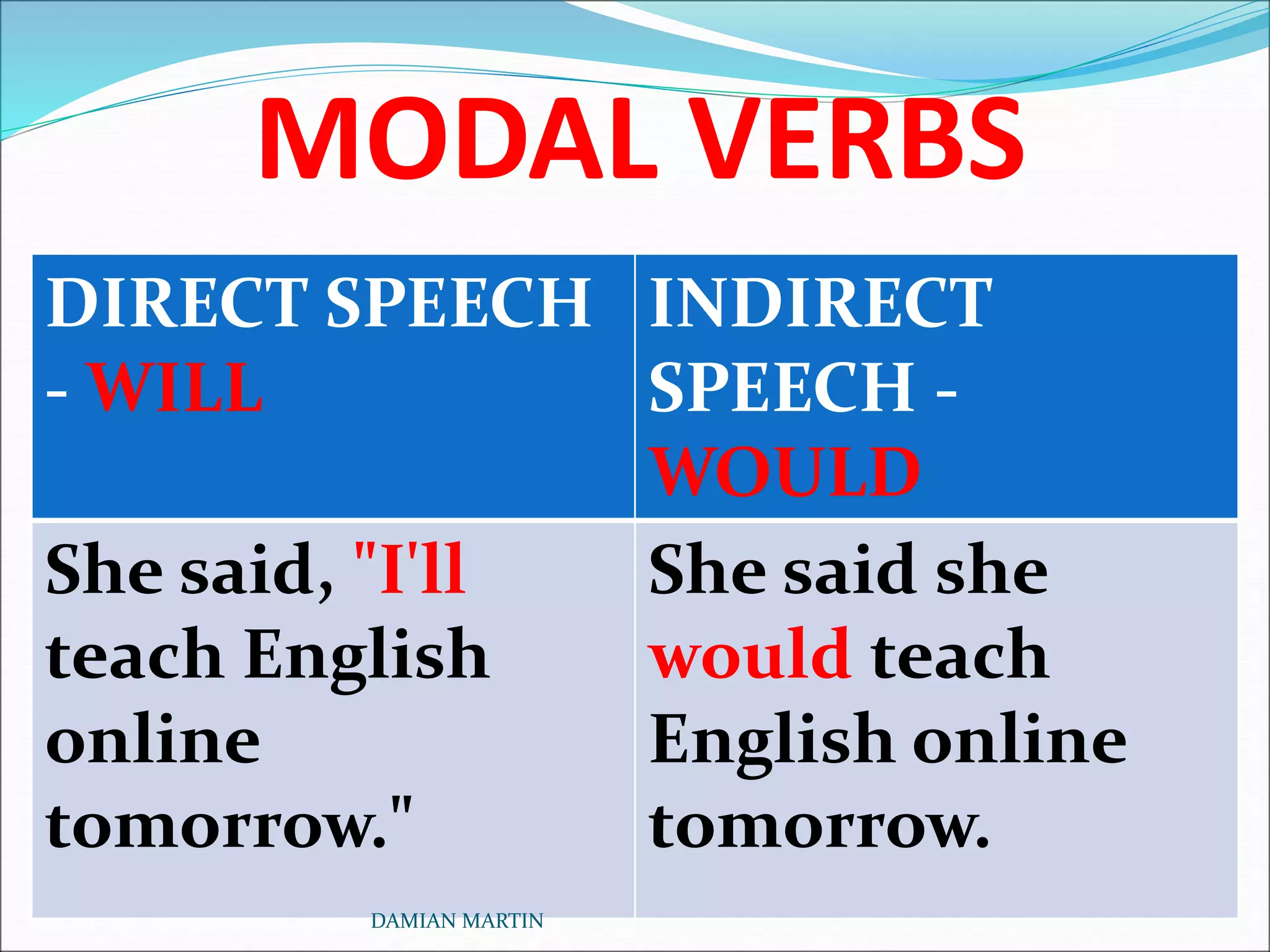 MODAL VERBS

| DIRECT SPEECH - WILL | INDIRECT SPEECH - WOULD |
|---|---|
| She said, "I'll teach English online tomorrow." | She said she would teach English online tomorrow. |

DAMIAN MARTIN